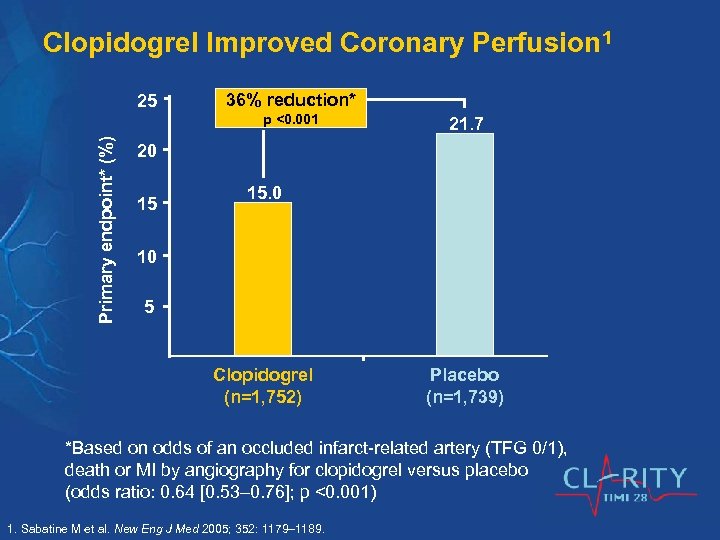 Clopidogrel Improved Coronary Perfusion$^1$

36% reduction*
p <0.001

Primary endpoint* (%)

25
20
15
10
5

15.0
21.7

Clopidogrel
(n=1,752)

Placebo
(n=1,739)

*Based on odds of an occluded infarct-related artery (TFG 0/1), death or MI by angiography for clopidogrel versus placebo (odds ratio: 0.64 [0.53–0.76]; p <0.001)

CLARITY
TIMI 28

1. Sabatine M et al. New Eng J Med 2005; 352: 1179–1189.